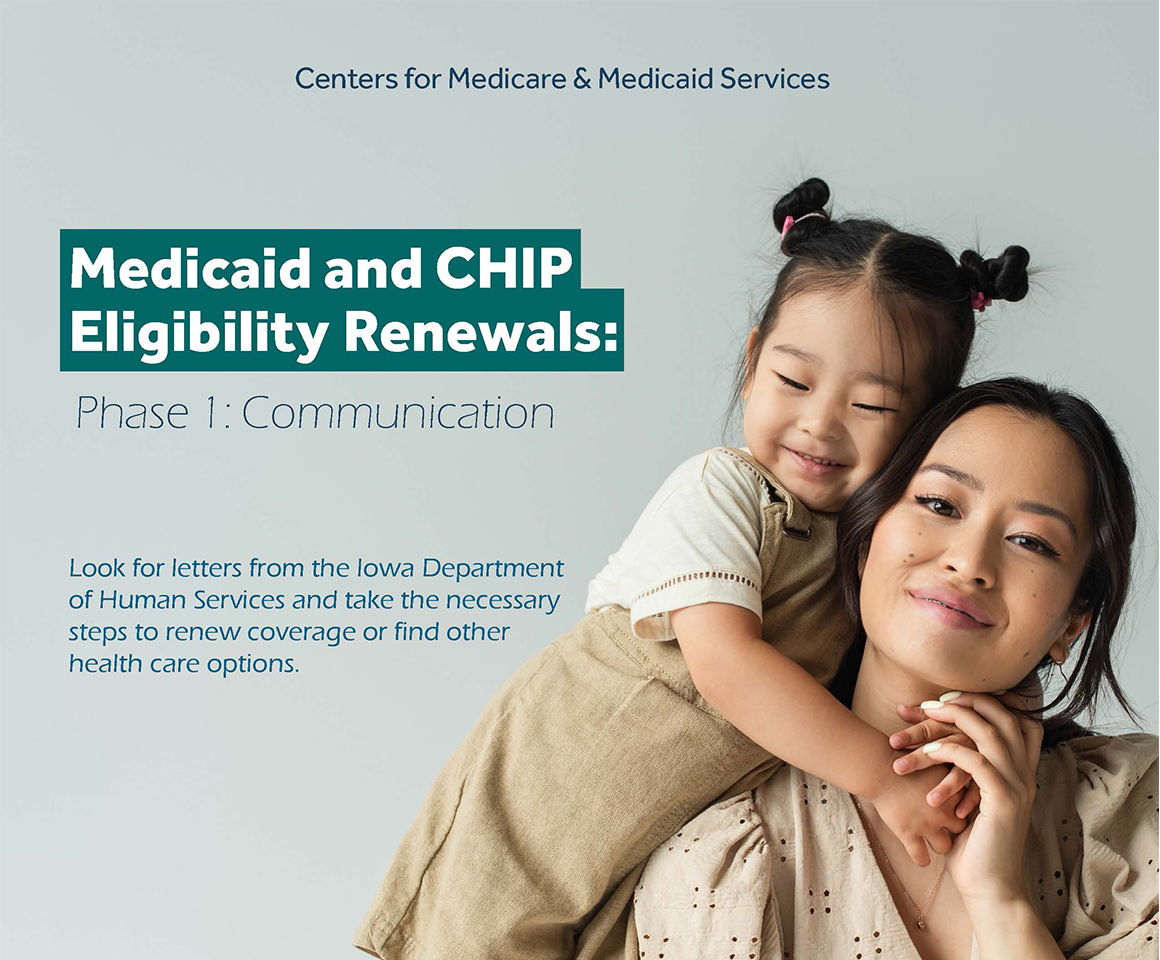 Centers for Medicare & Medicaid Services

Medicaid and CHIP Eligibility Renewals:

Phase 1: Communication

Look for letters from the Iowa Department of Human Services and take the necessary steps to renew coverage or find other health care options.